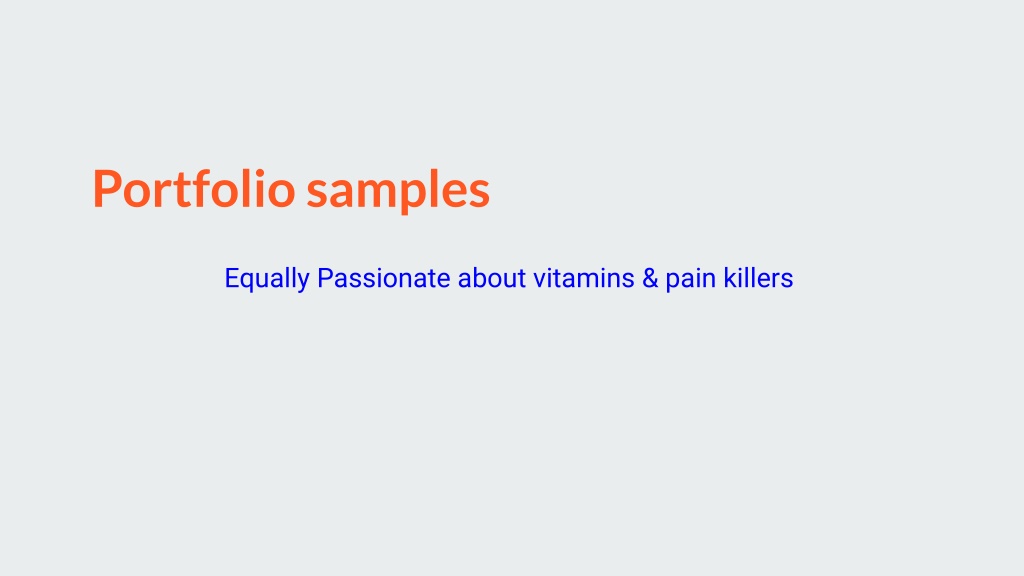 Portfolio samples

Equally Passionate about vitamins & pain killers